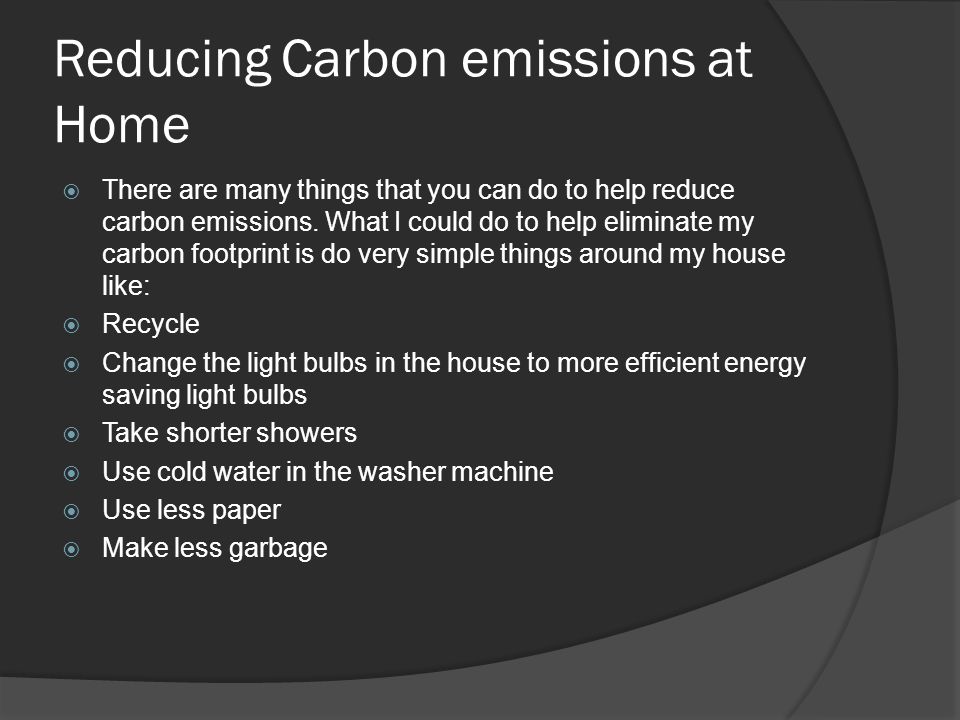 Reducing Carbon emissions at Home

There are many things that you can do to help reduce carbon emissions. What I could do to help eliminate my carbon footprint is do very simple things around my house like:

Recycle

Change the light bulbs in the house to more efficient energy saving light bulbs

Take shorter showers

Use cold water in the washer machine

Use less paper

Make less garbage